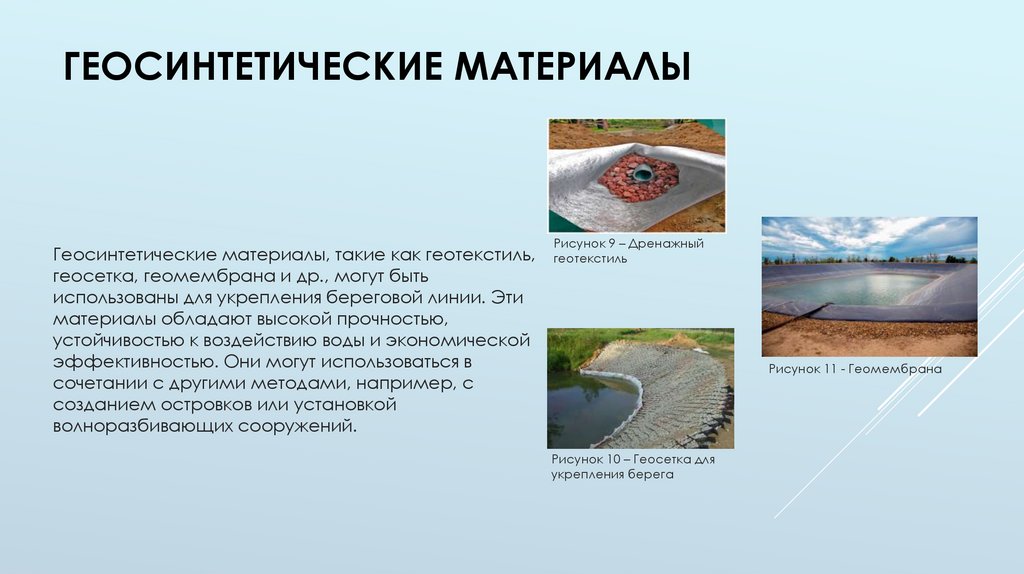 ГЕОСИНТЕТИЧЕСКИЕ МАТЕРИАЛЫ

Геосинтетические материалы, такие как геотекстиль, геосетка, геомембрана и др., могут быть использованы для укрепления береговой линии. Эти материалы обладают высокой прочностью, устойчивостью к воздействию воды и экономической эффективностью. Они могут использоваться в сочетании с другими методами, например, с созданием островков или установкой волноразбивающих сооружений.

Рисунок 9 – Дренажный геотекстиль

Рисунок 10 – Геосетка для укрепления берега

Рисунок 11 - Геомембрана